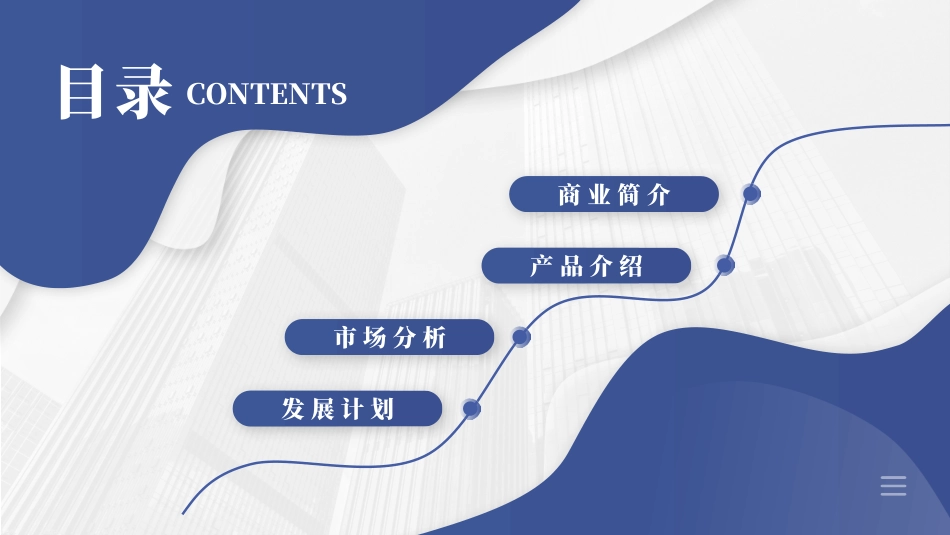 目录 CONTENTS

商业简介

产品介绍

市场分析

发展计划